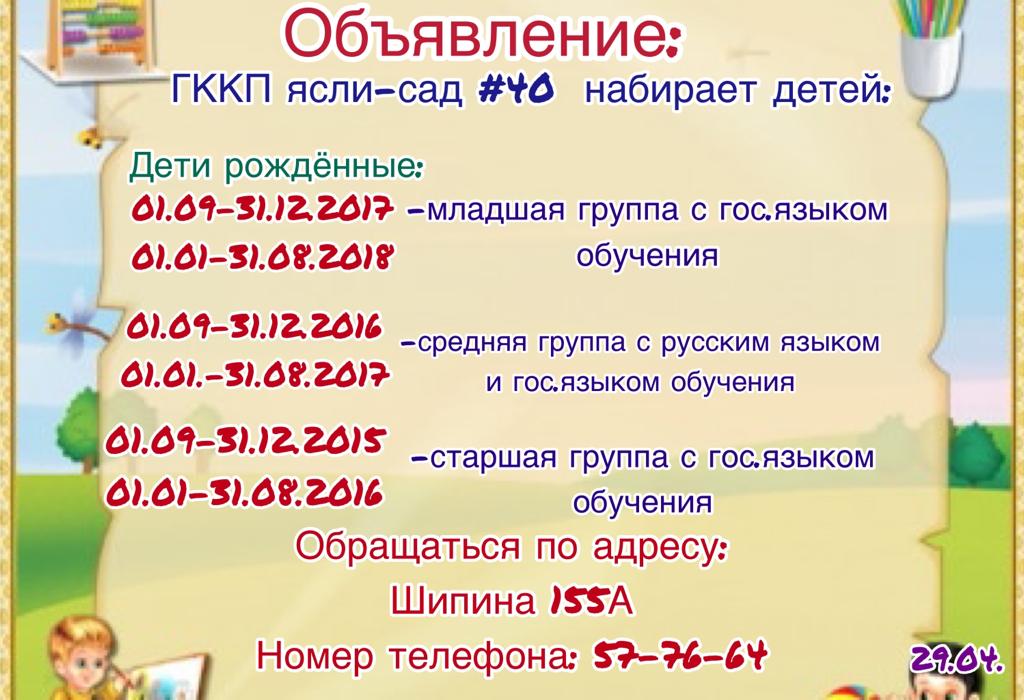 Объявление:

ГККП ясли-сад #40 набирает детей:

Дети рождённые:

01.09-31.12.2017
01.01-31.08.2018 -младшая группа с гос.языком обучения

01.09-31.12.2016
01.01.-31.08.2017 -средняя группа с русским языком и гос.языком обучения

01.09-31.12.2015
01.01-31.08.2016 -старшая группа с гос.языком обучения

Обращаться по адресу:

Шипина 155А

Номер телефона: 57-76-64

29.04.